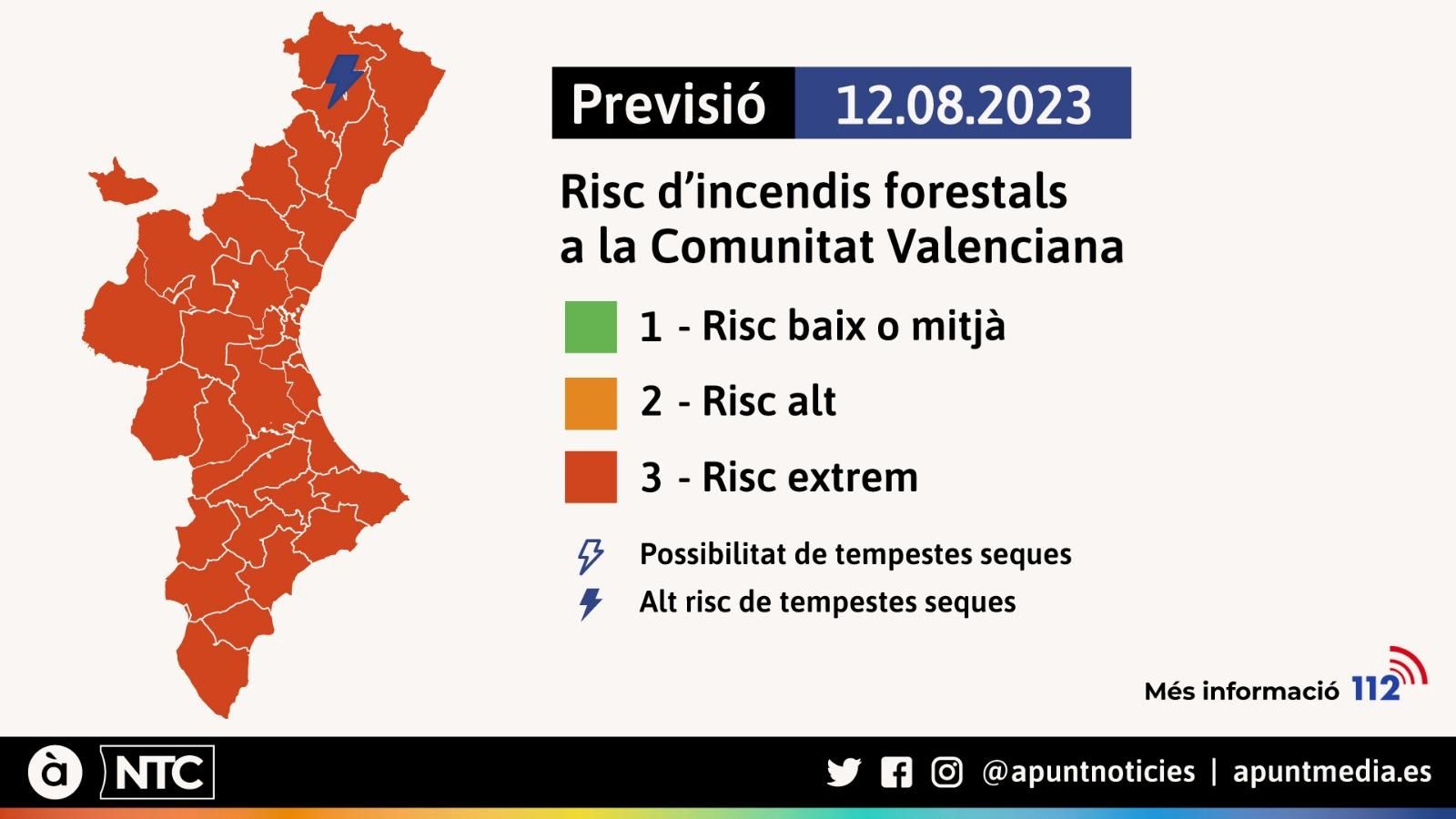 Previsió 12.08.2023

Risc d'incendis forestals a la Comunitat Valenciana

1 - Risc baix o mitjà

2 - Risc alt

3 - Risc extrem

Possibilitat de tempestes seques

Alt risc de tempestes seques

Més informació 112

à NTC

@apuntnoticies | apuntmedia.es